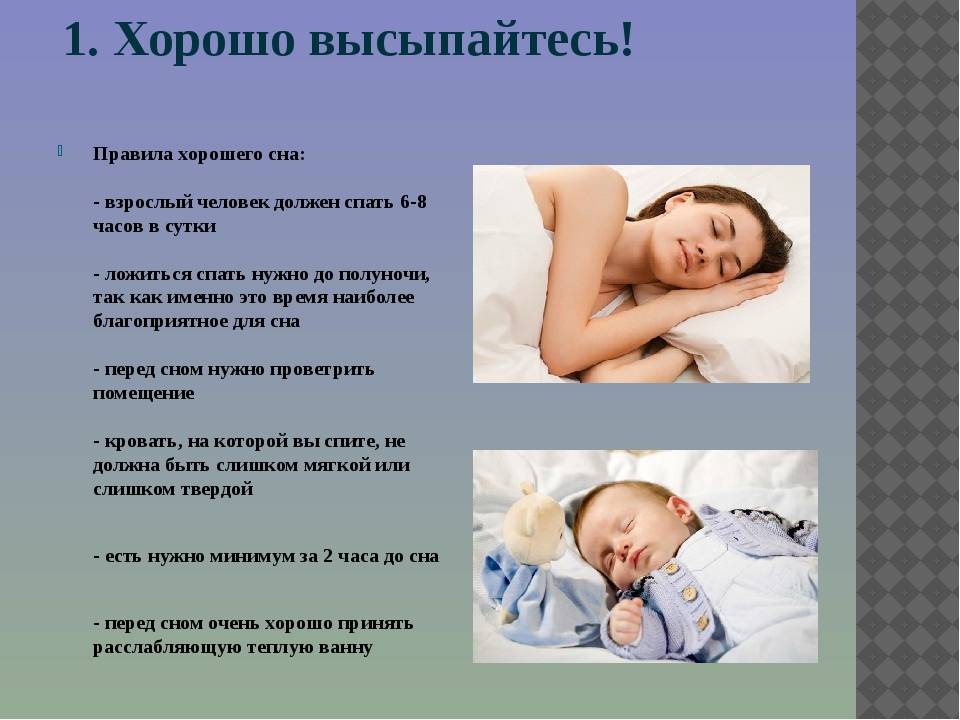 1. Хорошо высыпайтесь!

Правила хорошего сна:

- взрослый человек должен спать 6-8 часов в сутки

- ложиться спать нужно до полуночи, так как именно это время наиболее благоприятное для сна

- перед сном нужно проветрить помещение

- кровать, на которой вы спите, не должна быть слишком мягкой или слишком твердой

- есть нужно минимум за 2 часа до сна

- перед сном очень хорошо принять расслабляющую теплую ванну